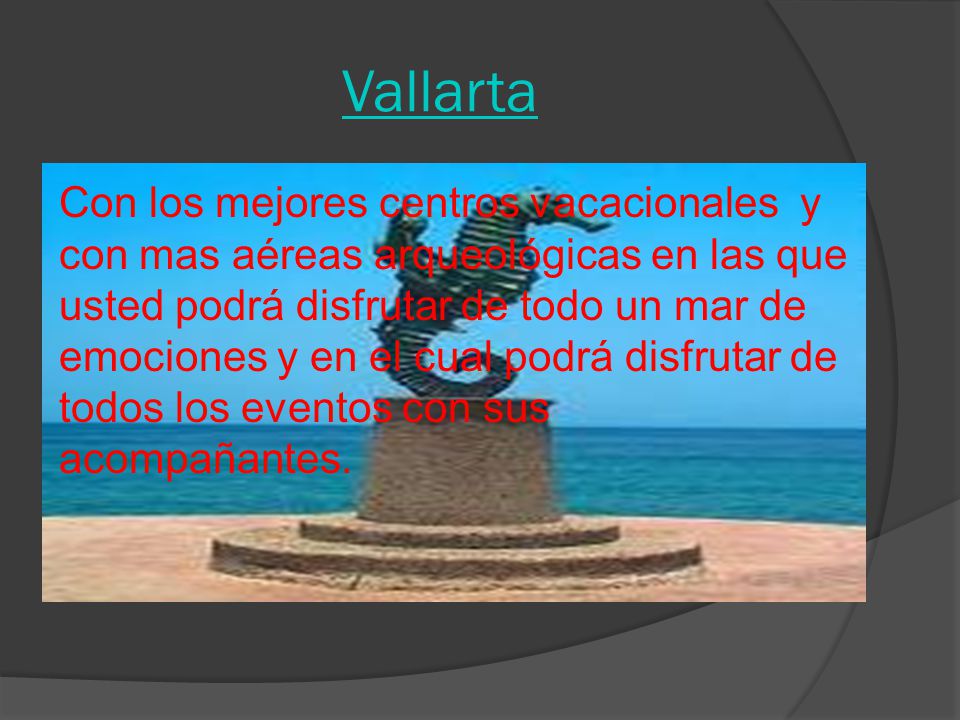 Vallarta

Con los mejores centros vacacionales y con mas aéreas arqueológicas en las que usted podrá disfrutar de todo un mar de emociones y en el cual podrá disfrutar de todos los eventos con sus acompañantes.